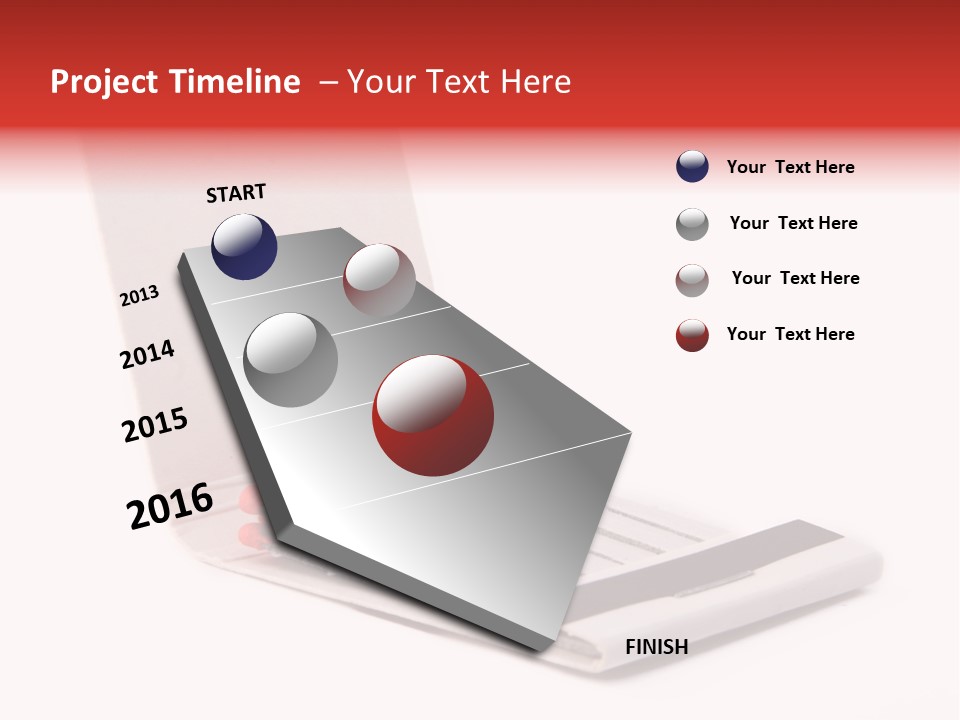 Project Timeline – Your Text Here

START

2013

2014

2015

2016

FINISH

Your Text Here

Your Text Here

Your Text Here

Your Text Here